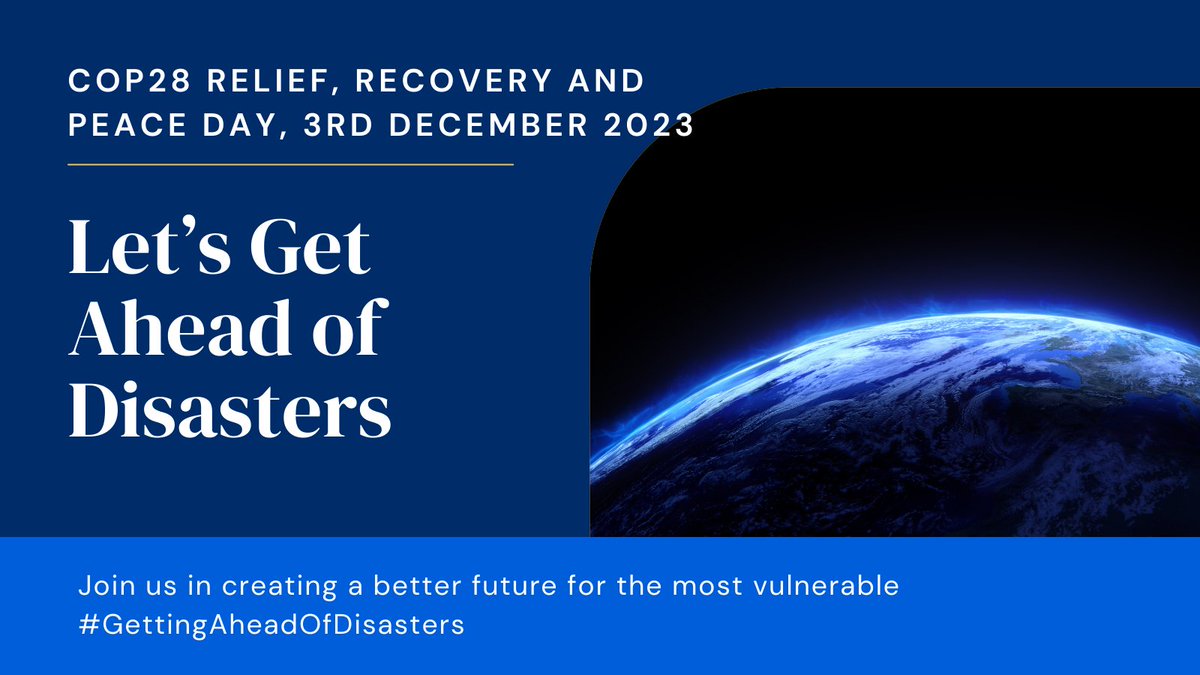 COP28 RELIEF, RECOVERY AND PEACE DAY, 3RD DECEMBER 2023

Let's Get Ahead of Disasters

Join us in creating a better future for the most vulnerable
#GettingAheadOfDisasters